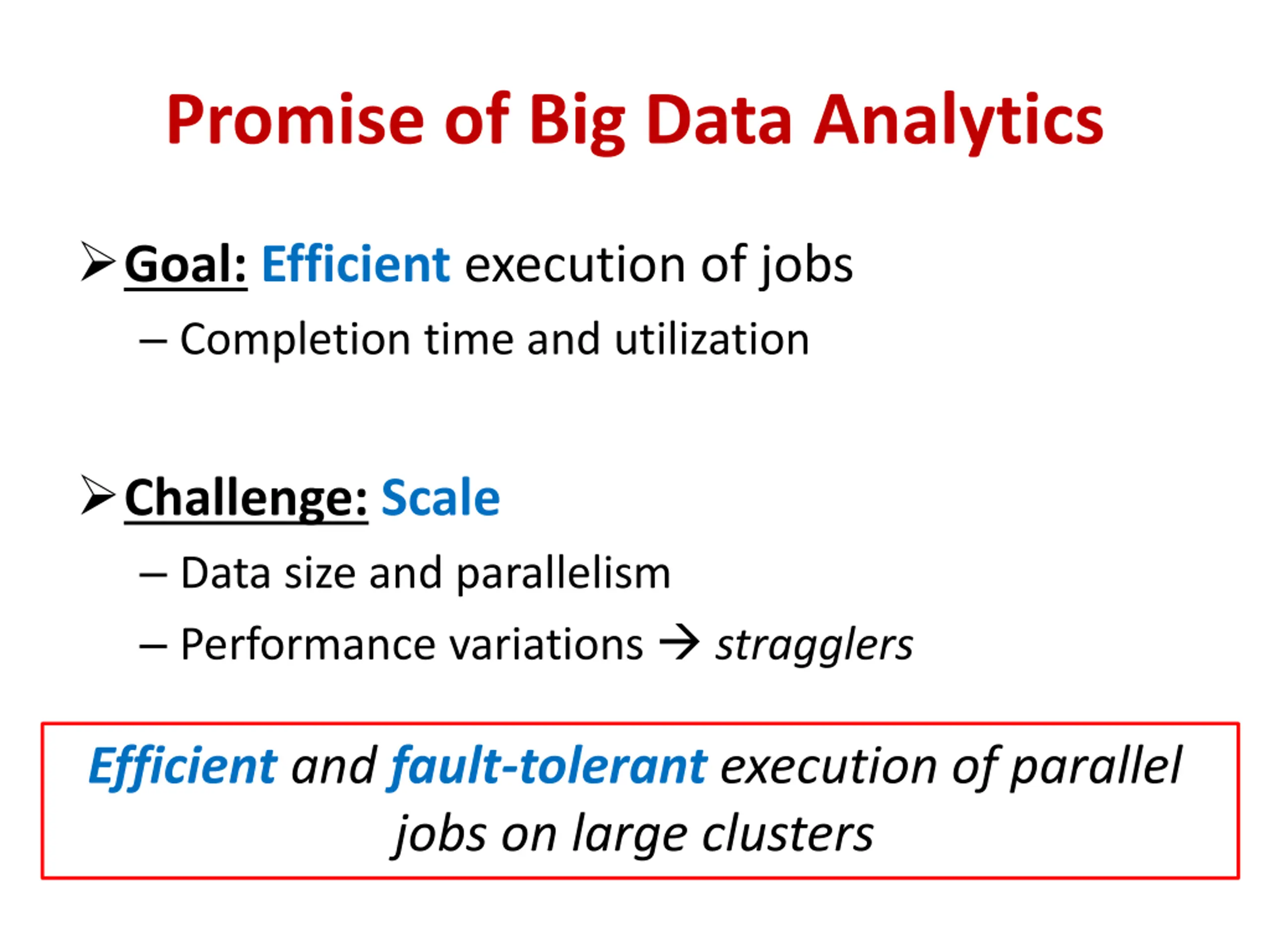 Promise of Big Data Analytics

➢ Goal: Efficient execution of jobs
– Completion time and utilization

➢ Challenge: Scale
– Data size and parallelism
– Performance variations → stragglers

Efficient and fault-tolerant execution of parallel jobs on large clusters